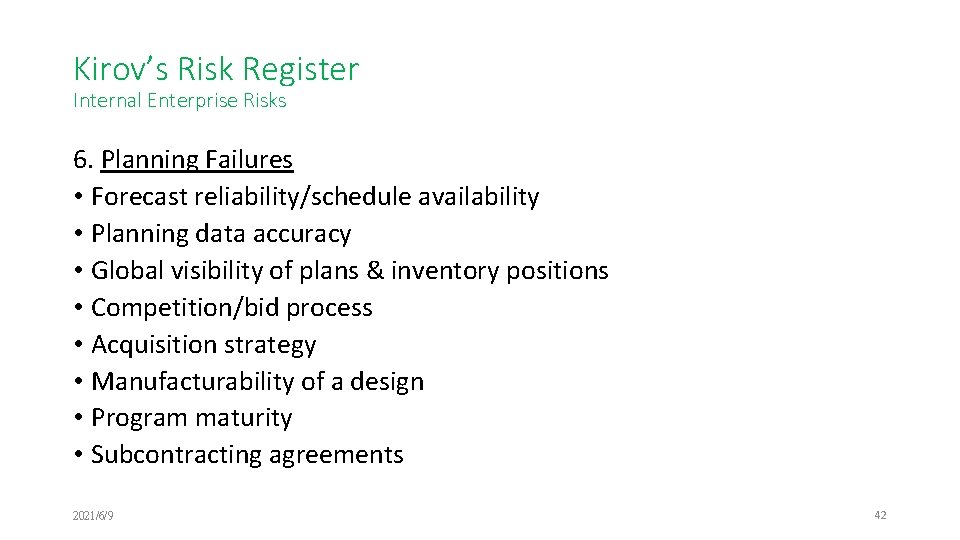 Kirov's Risk Register
Internal Enterprise Risks

6. Planning Failures
• Forecast reliability/schedule availability
• Planning data accuracy
• Global visibility of plans & inventory positions
• Competition/bid process
• Acquisition strategy
• Manufacturability of a design
• Program maturity
• Subcontracting agreements

2021/6/9

42